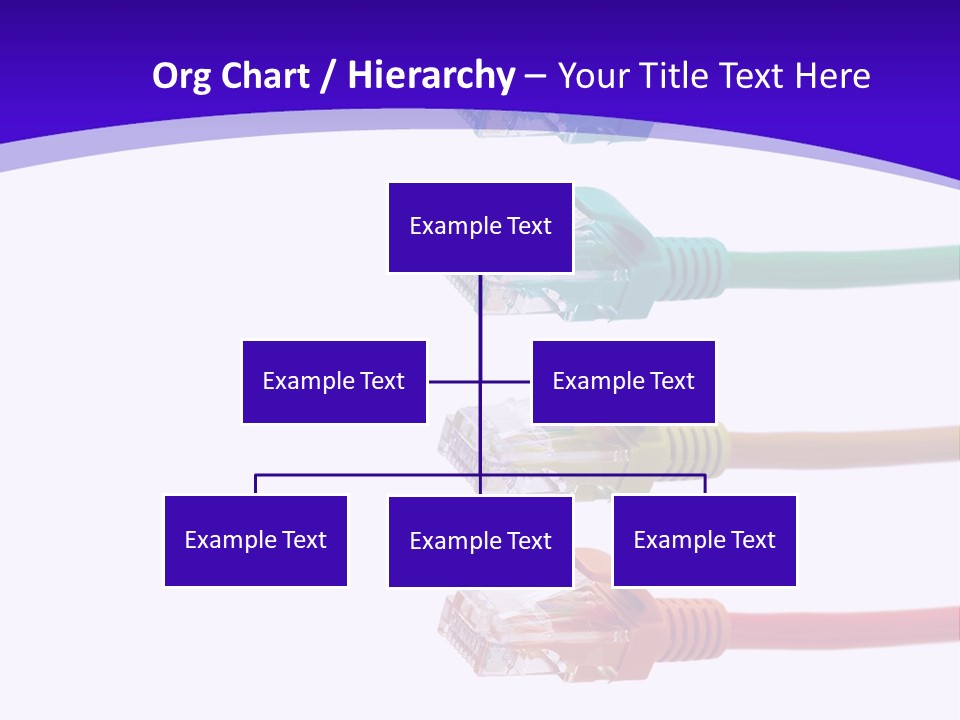 Org Chart / Hierarchy – Your Title Text Here

Example Text

Example Text

Example Text

Example Text

Example Text

Example Text